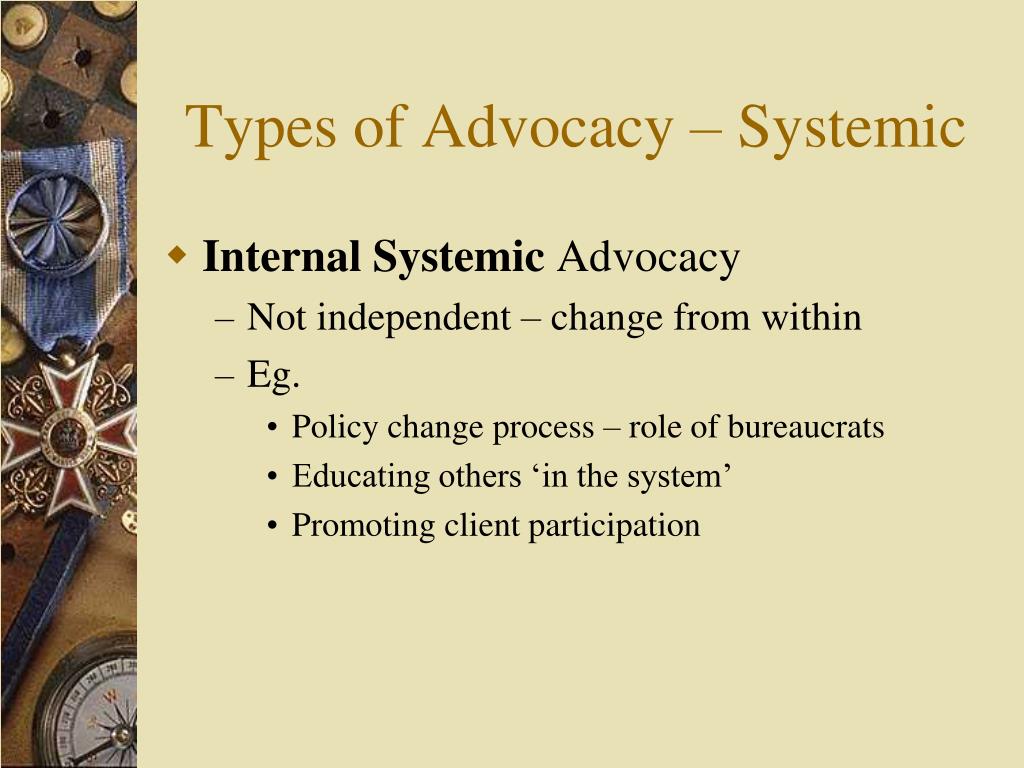 Types of Advocacy – Systemic

Internal Systemic Advocacy
– Not independent – change from within
– Eg.
• Policy change process – role of bureaucrats
• Educating others ‘in the system’
• Promoting client participation